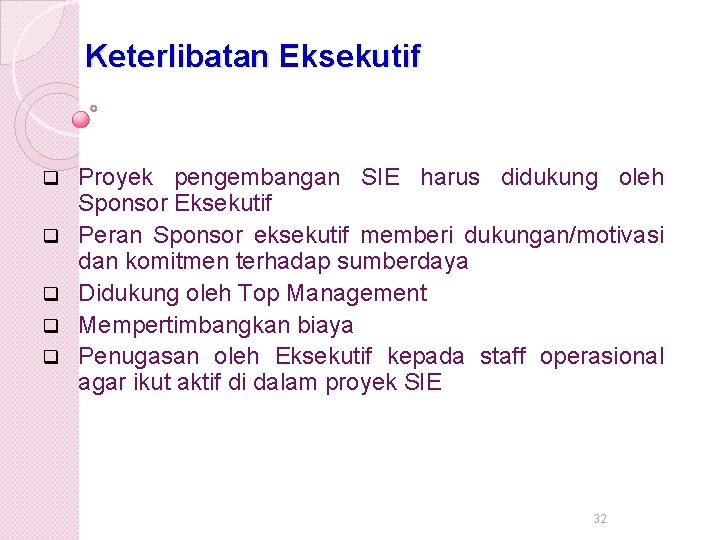 Keterlibatan Eksekutif

❑ Proyek pengembangan SIE harus didukung oleh Sponsor Eksekutif
❑ Peran Sponsor eksekutif memberi dukungan/motivasi dan komitmen terhadap sumberdaya
❑ Didukung oleh Top Management
❑ Mempertimbangkan biaya
❑ Penugasan oleh Eksekutif kepada staff operasional agar ikut aktif di dalam proyek SIE

32